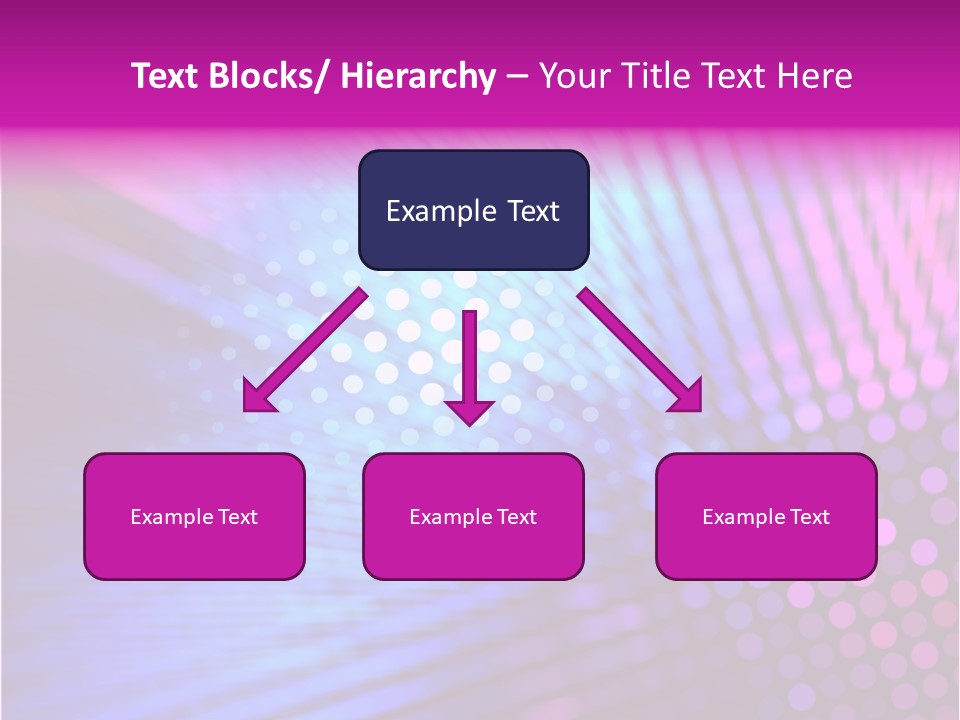 Text Blocks/ Hierarchy – Your Title Text Here

Example Text

Example Text

Example Text

Example Text